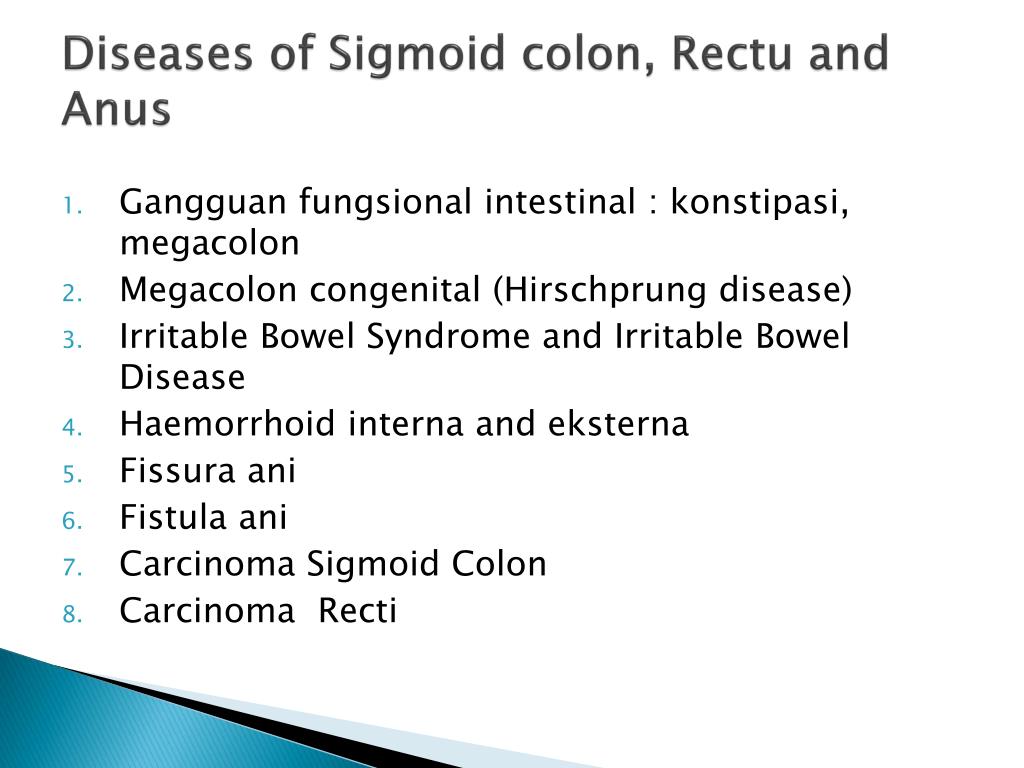 Diseases of Sigmoid colon, Rectu and Anus

1. Gangguan fungsional intestinal : konstipasi, megacolon
2. Megacolon congenital (Hirschprung disease)
3. Irritable Bowel Syndrome and Irritable Bowel Disease
4. Haemorrhoid interna and eksterna
5. Fissura ani
6. Fistula ani
7. Carcinoma Sigmoid Colon
8. Carcinoma Recti